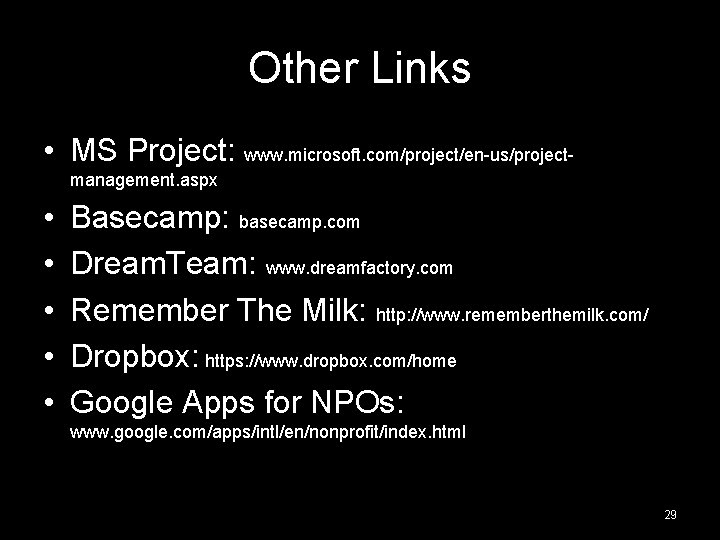 Other Links

• MS Project: www.microsoft.com/project/en-us/project-management.aspx
• Basecamp: basecamp.com
• DreamTeam: www.dreamfactory.com
• Remember The Milk: http://www.rememberthemilk.com/
• Dropbox: https://www.dropbox.com/home
• Google Apps for NPOs: www.google.com/apps/intl/en/nonprofit/index.html

29